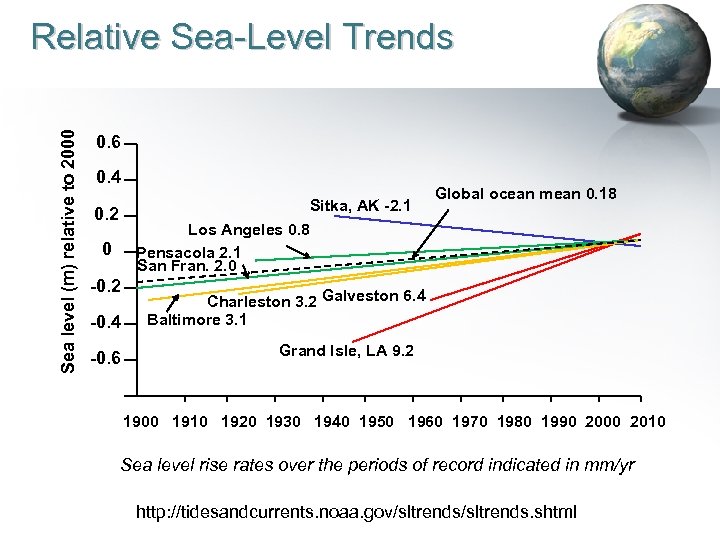 Relative Sea-Level Trends

Sea level (m) relative to 2000

0.6
0.4
0.2
0
-0.2
-0.4
-0.6

Global ocean mean 0.18
Sitka, AK -2.1
Los Angeles 0.8
Pensacola 2.1
San Fran. 2.0
Charleston 3.2
Galveston 6.4
Baltimore 3.1
Grand Isle, LA 9.2

1900 1910 1920 1930 1940 1950 1960 1970 1980 1990 2000 2010

Sea level rise rates over the periods of record indicated in mm/yr

http://tidesandcurrents.noaa.gov/sltrends/sltrends.shtml